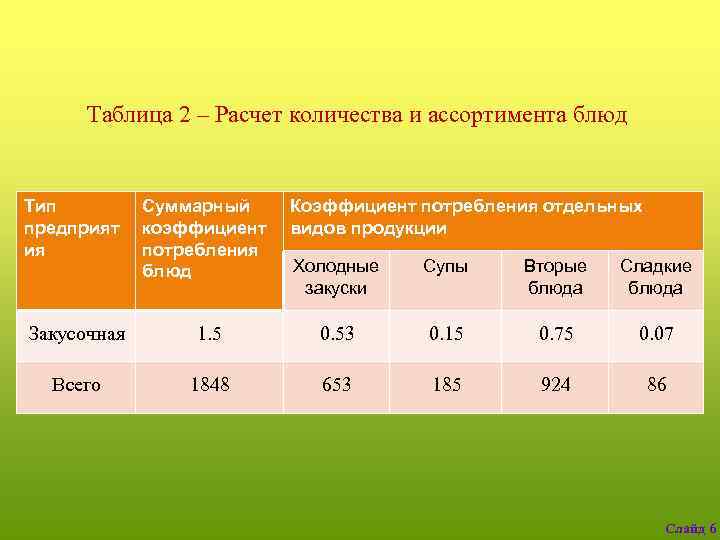 Таблица 2 – Расчет количества и ассортимента блюд

| Тип предприятия | Суммарный коэффициент потребления блюд | Коэффициент потребления отдельных видов продукции | | | |
|---|---|---|---|---|---|
| | | Холодные закуски | Супы | Вторые блюда | Сладкие блюда |
| Закусочная | 1.5 | 0.53 | 0.15 | 0.75 | 0.07 |
| Всего | 1848 | 653 | 185 | 924 | 86 |

Слайд 6